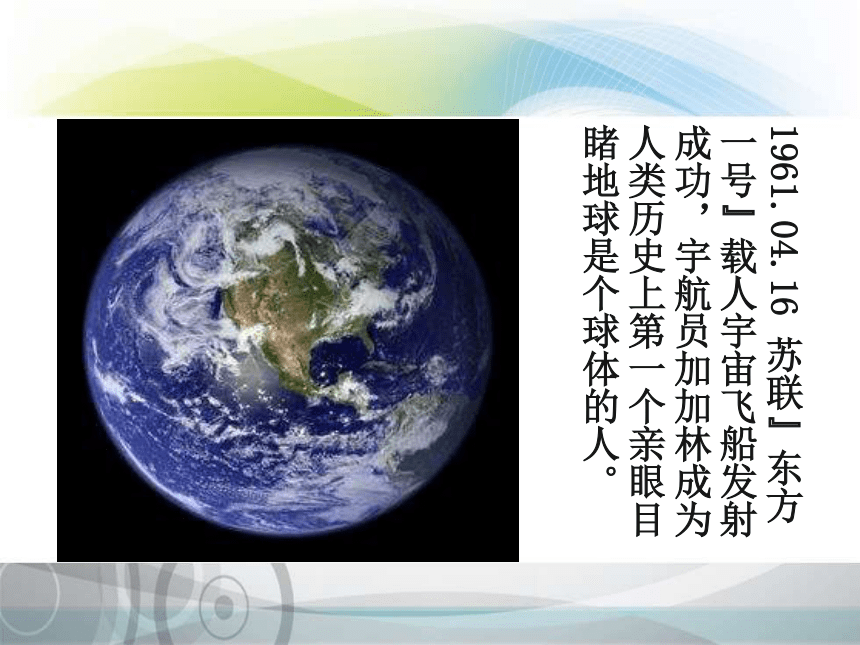 1961.04.16 苏联』东方一号』载人宇宙飞船发射成功，宇航员加加林成为人类历史上第一个亲眼目睹地球是个球体的人。